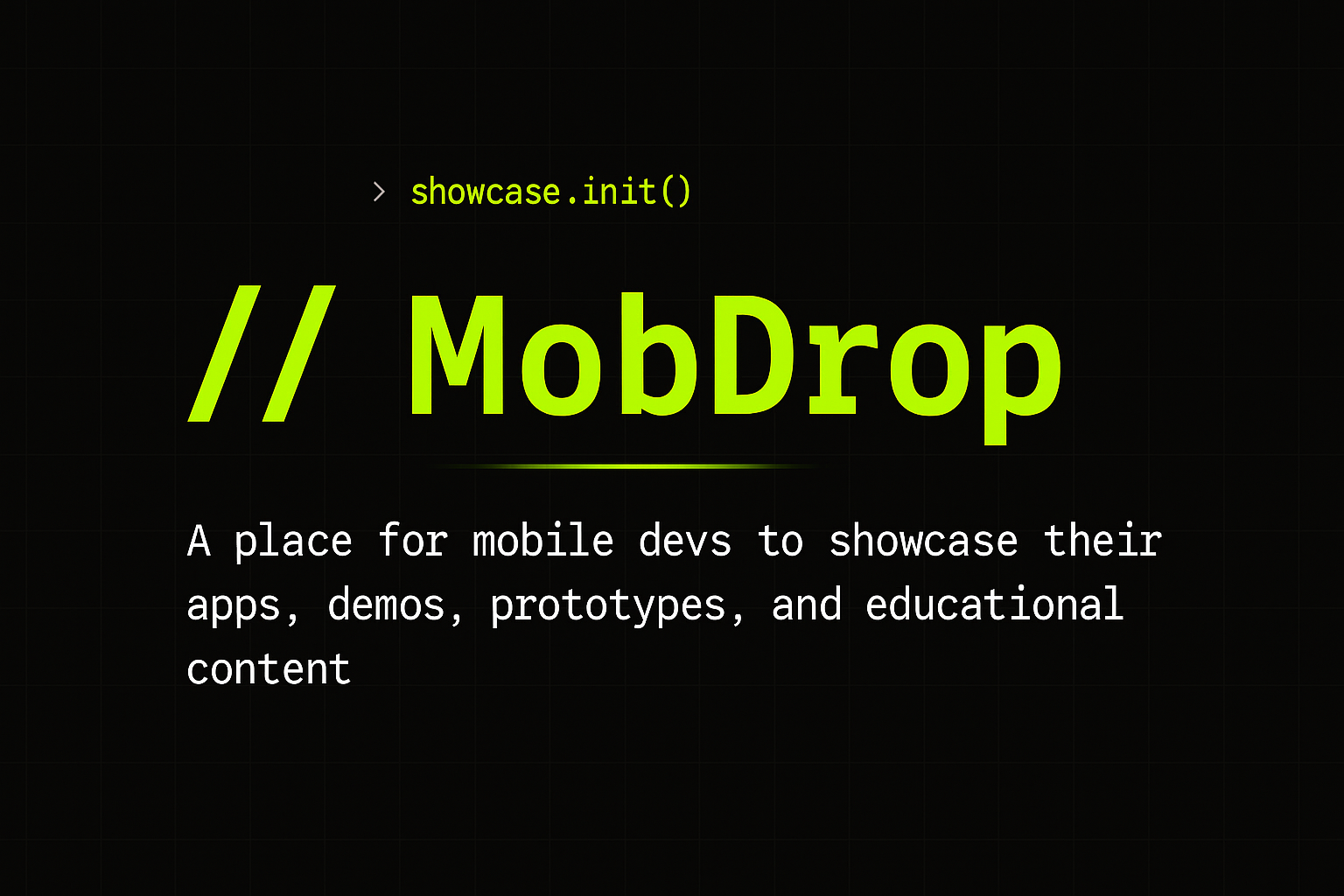 > showcase.init()

// MobDrop

A place for mobile devs to showcase their apps, demos, prototypes, and educational content